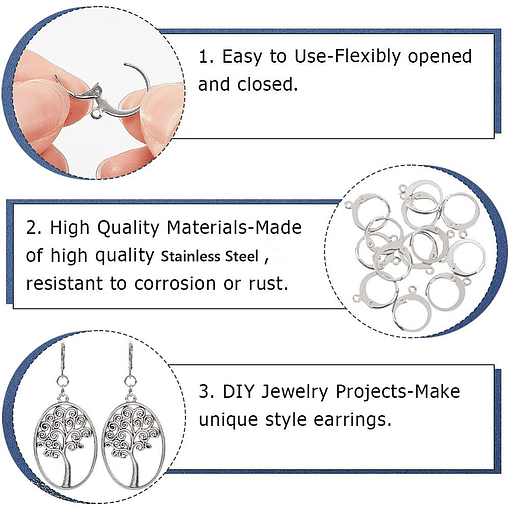 1. Easy to Use-Flexibly opened and closed.

2. High Quality Materials-Made of high quality Stainless Steel , resistant to corrosion or rust.

3. DIY Jewelry Projects-Make unique style earrings.